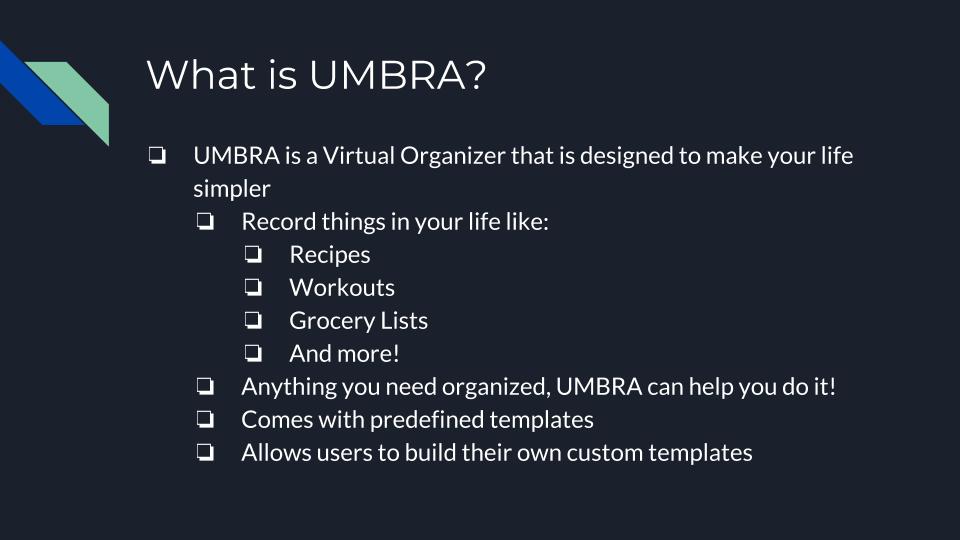 What is UMBRA?

❏ UMBRA is a Virtual Organizer that is designed to make your life simpler
❏ Record things in your life like:
❏ Recipes
❏ Workouts
❏ Grocery Lists
❏ And more!
❏ Anything you need organized, UMBRA can help you do it!
❏ Comes with predefined templates
❏ Allows users to build their own custom templates